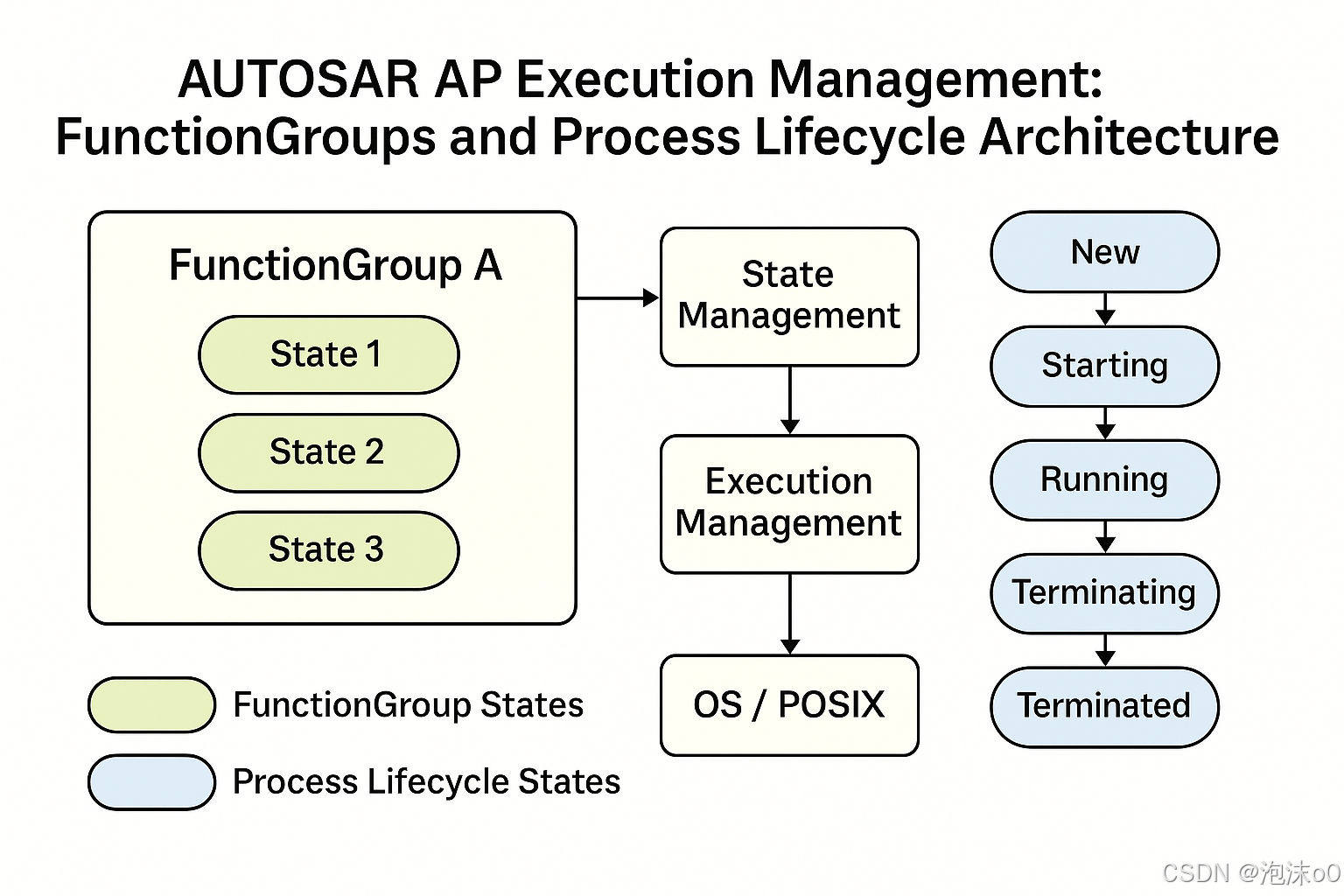 AUTOSAR AP Execution Management:
FunctionGroups and Process Lifecycle Architecture

FunctionGroup A

State 1

State 2

State 3

State Management

Execution Management

OS / POSIX

New

Starting

Running

Terminating

Terminated

FunctionGroup States

Process Lifecycle States

CSDN @泡沫o0